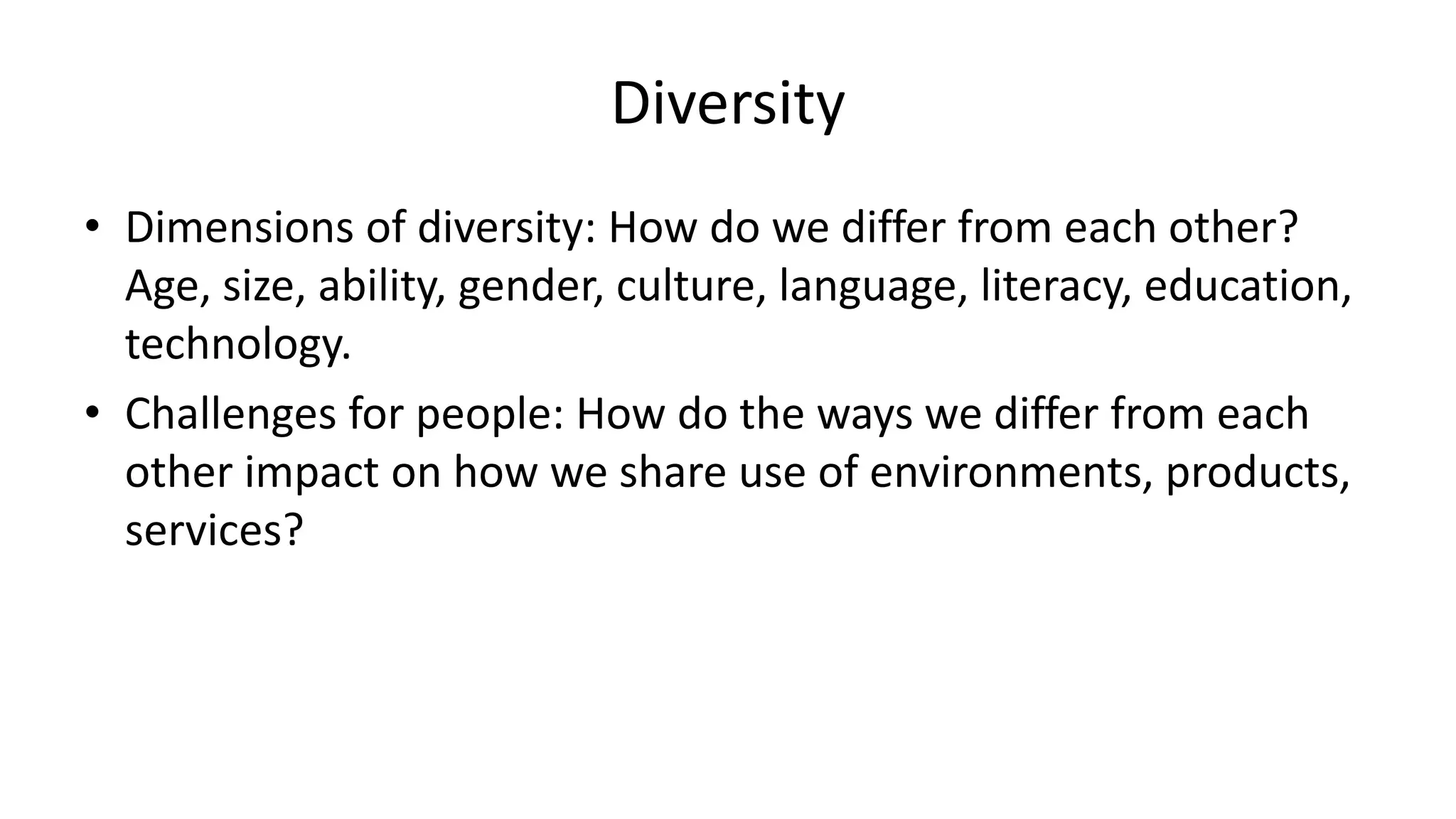 Diversity

• Dimensions of diversity: How do we differ from each other? Age, size, ability, gender, culture, language, literacy, education, technology.

• Challenges for people: How do the ways we differ from each other impact on how we share use of environments, products, services?